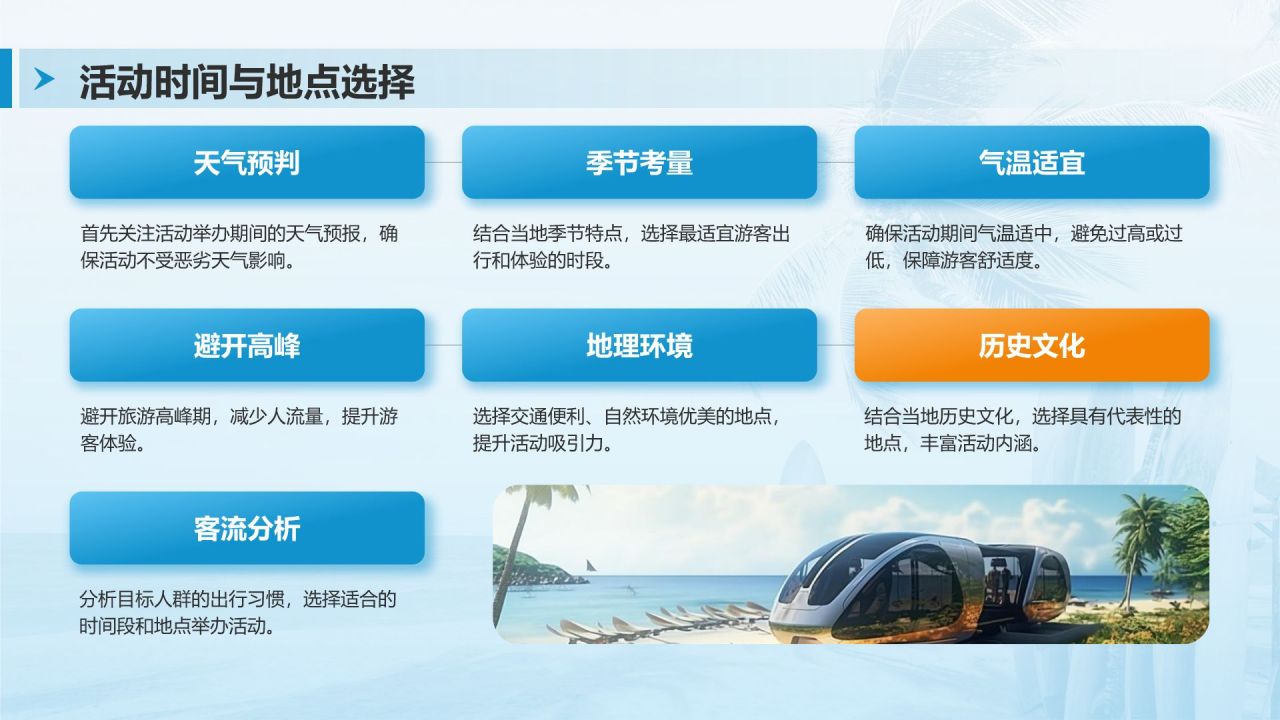 活动时间与地点选择

天气预判

首先关注活动举办期间的天气预报，确保活动不受恶劣天气影响。

季节考量

结合当地季节特点，选择最适宜游客出行和体验的时段。

气温适宜

确保活动期间气温适中，避免过高或过低，保障游客舒适度。

避开高峰

避开旅游高峰期，减少人流量，提升游客体验。

地理环境

选择交通便利、自然环境优美的地点，提升活动吸引力。

历史文化

结合当地历史文化，选择具有代表性的地点，丰富活动内涵。

客流分析

分析目标人群的出行习惯，选择适合的时间段和地点举办活动。